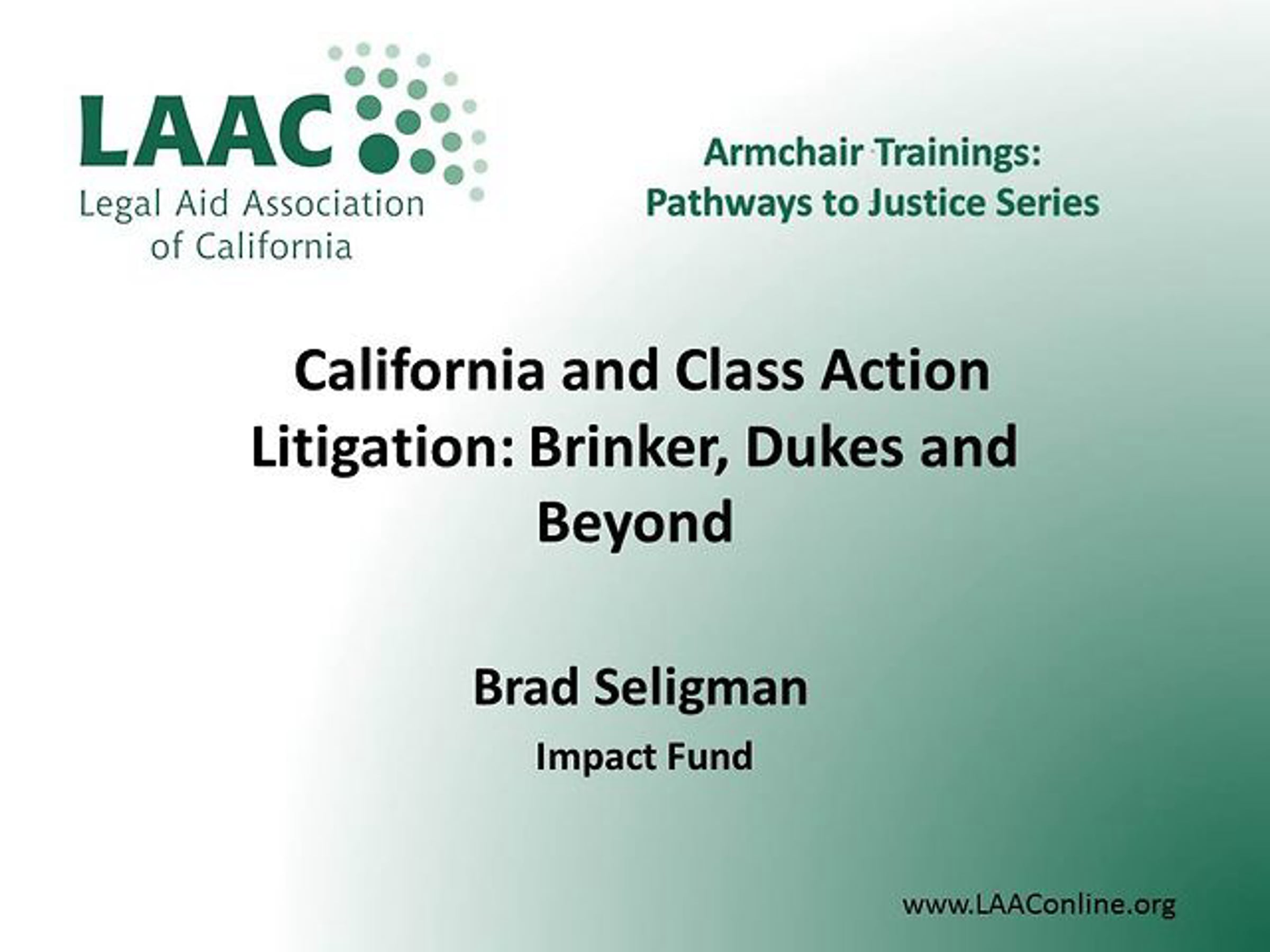 LAAC
Legal Aid Association
of California

Armchair Trainings:
Pathways to Justice Series

California and Class Action Litigation: Brinker, Dukes and Beyond

Brad Seligman
Impact Fund

www.LAAConline.org